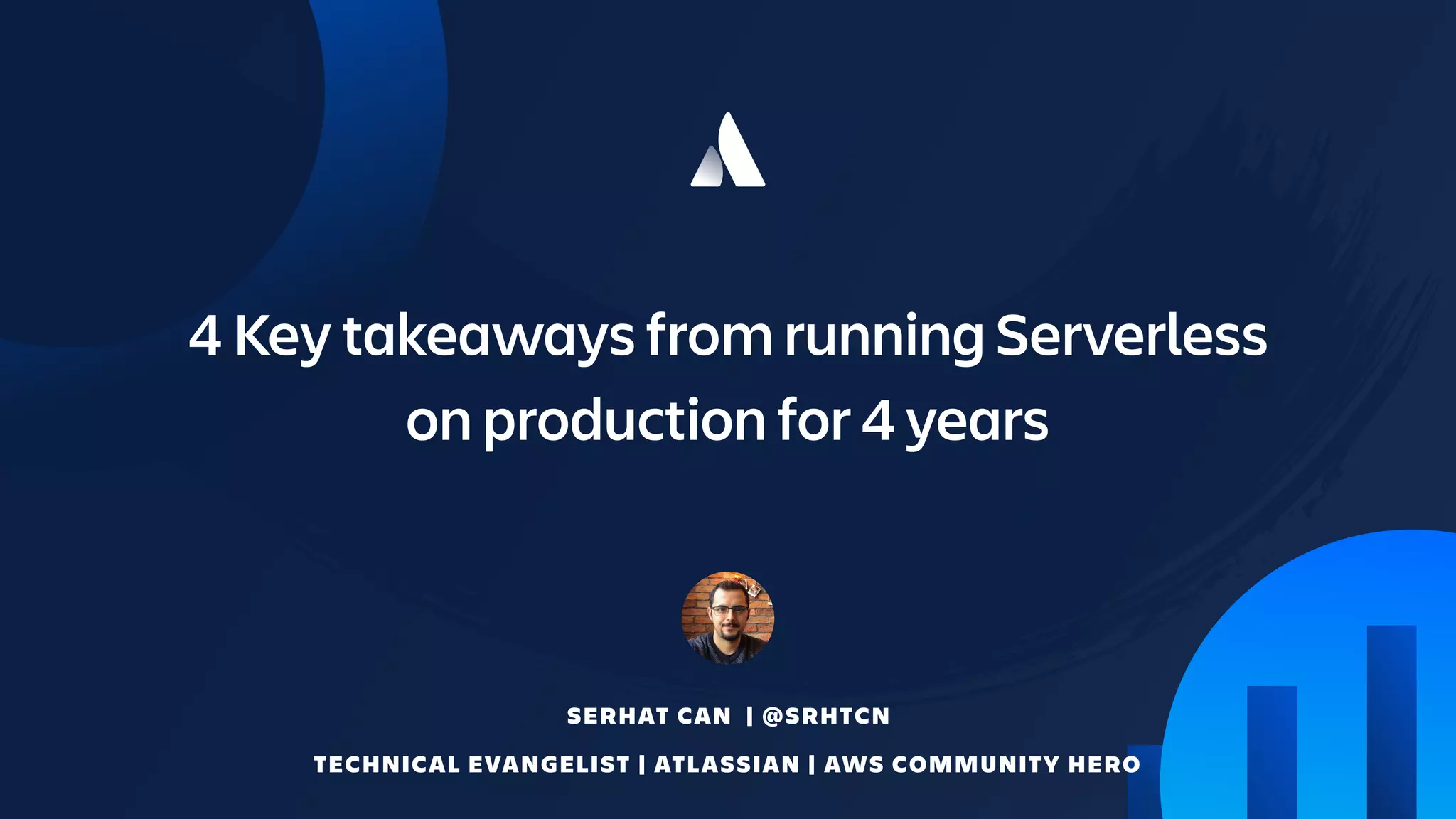 4 Key takeaways from running Serverless on production for 4 years

SERHAT CAN | @SRHTCN

TECHNICAL EVANGELIST | ATLASSIAN | AWS COMMUNITY HERO